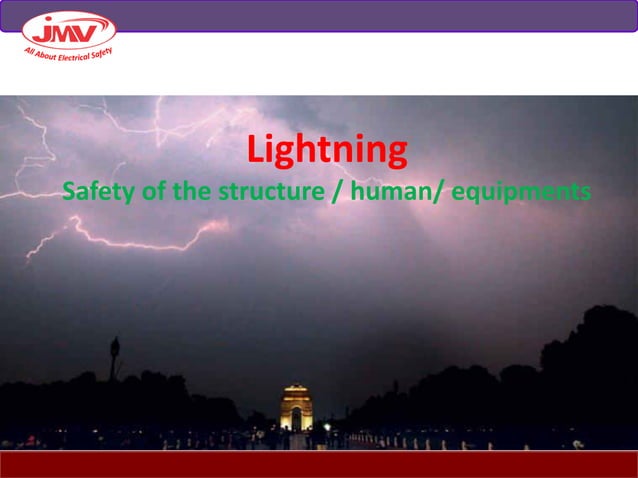 JMV
All About Electrical Safety

Lightning
Safety of the structure / human/ equipments